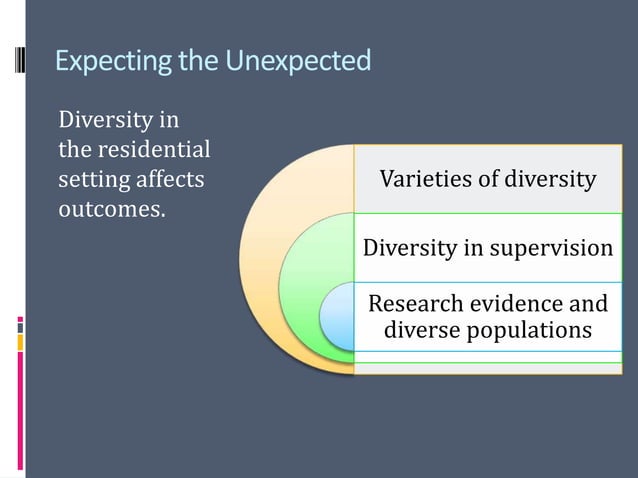 Expecting the Unexpected

Diversity in the residential setting affects outcomes.

Varieties of diversity

Diversity in supervision

Research evidence and diverse populations